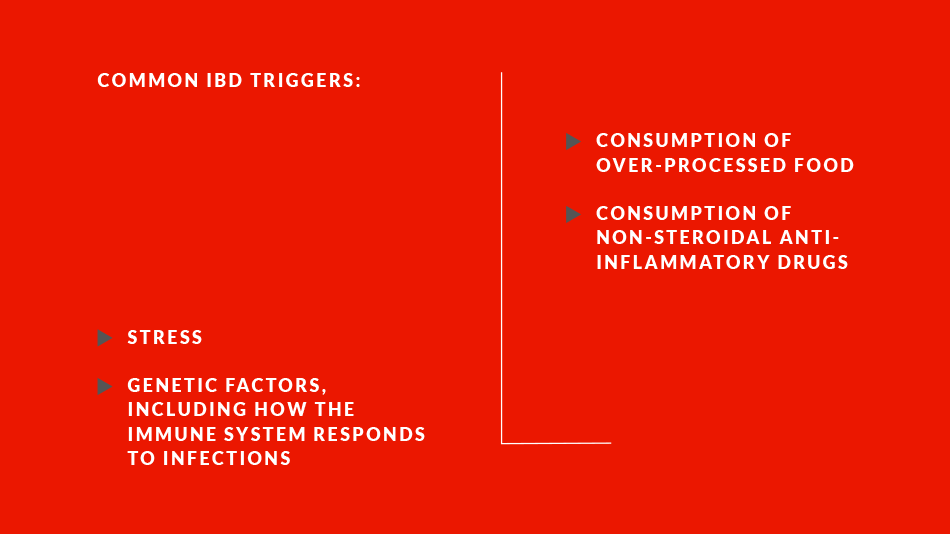 COMMON IBD TRIGGERS:

STRESS

GENETIC FACTORS, INCLUDING HOW THE IMMUNE SYSTEM RESPONDS TO INFECTIONS

CONSUMPTION OF OVER-PROCESSED FOOD

CONSUMPTION OF NON-STEROIDAL ANTI-INFLAMMATORY DRUGS